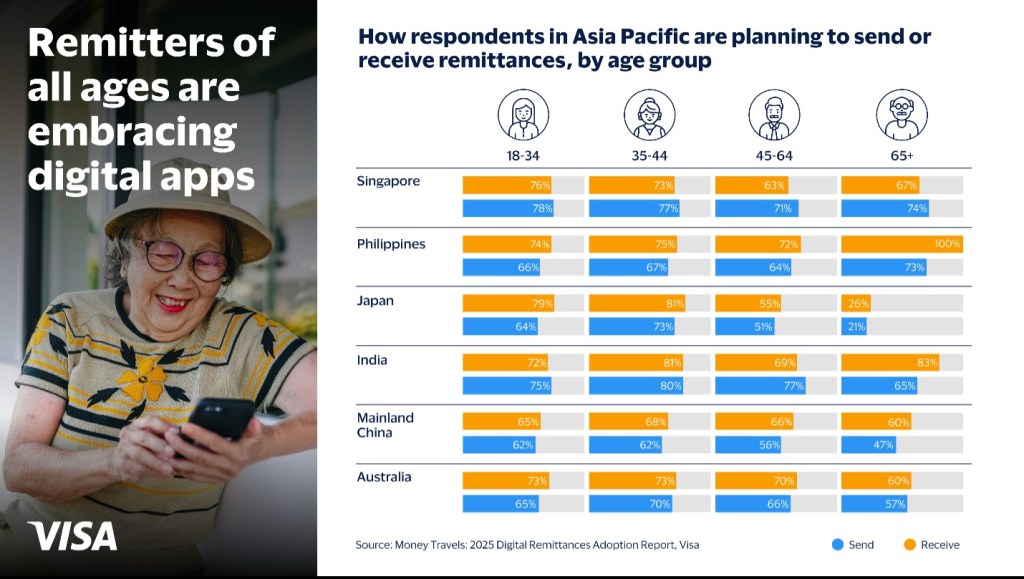 Remitters of all ages are embracing digital apps

VISA

How respondents in Asia Pacific are planning to send or receive remittances, by age group

| | 18-34 | 35-44 | 45-64 | 65+ |
|---|---|---|---|---|
| Singapore | 76% | 73% | 63% | 67% |
| | 78% | 77% | 71% | 74% |
| Philippines | 74% | 75% | 72% | 100% |
| | 66% | 67% | 64% | 73% |
| Japan | 79% | 81% | 55% | 26% |
| | 64% | 73% | 51% | 21% |
| India | 72% | 81% | 69% | 83% |
| | 75% | 80% | 77% | 65% |
| Mainland China | 65% | 68% | 66% | 60% |
| | 62% | 62% | 56% | 47% |
| Australia | 73% | 73% | 70% | 60% |
| | 65% | 70% | 66% | 57% |

Source: Money Travels: 2025 Digital Remittances Adoption Report, Visa

Send Receive